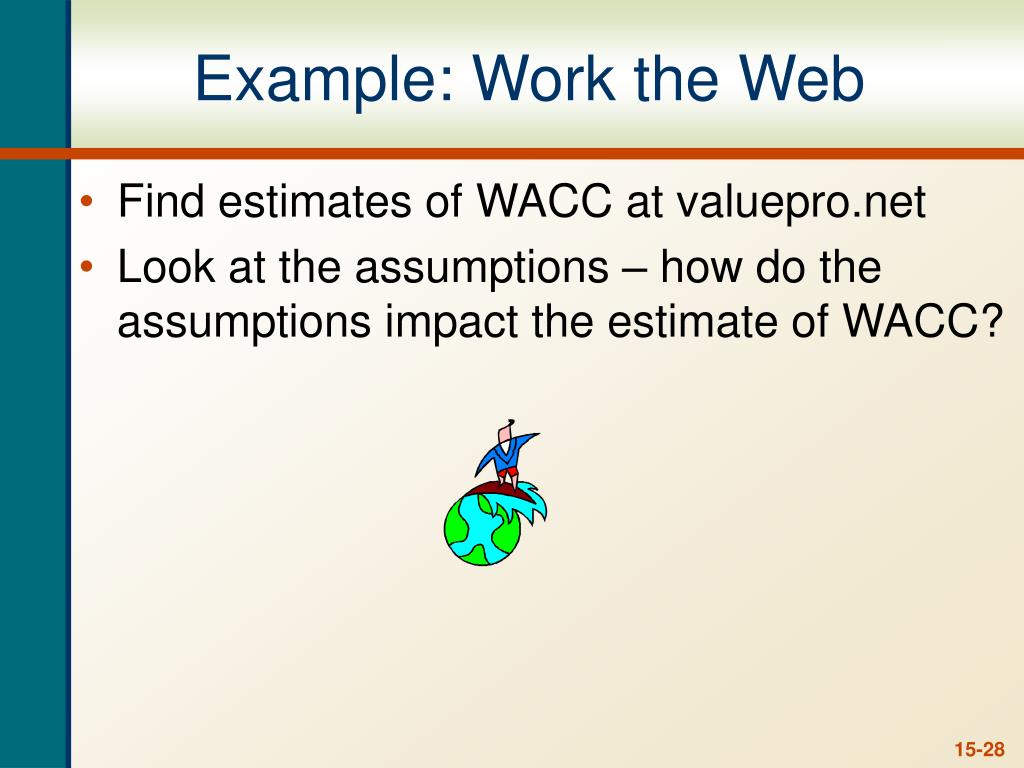 Example: Work the Web

• Find estimates of WACC at valuepro.net
• Look at the assumptions – how do the assumptions impact the estimate of WACC?

15-28